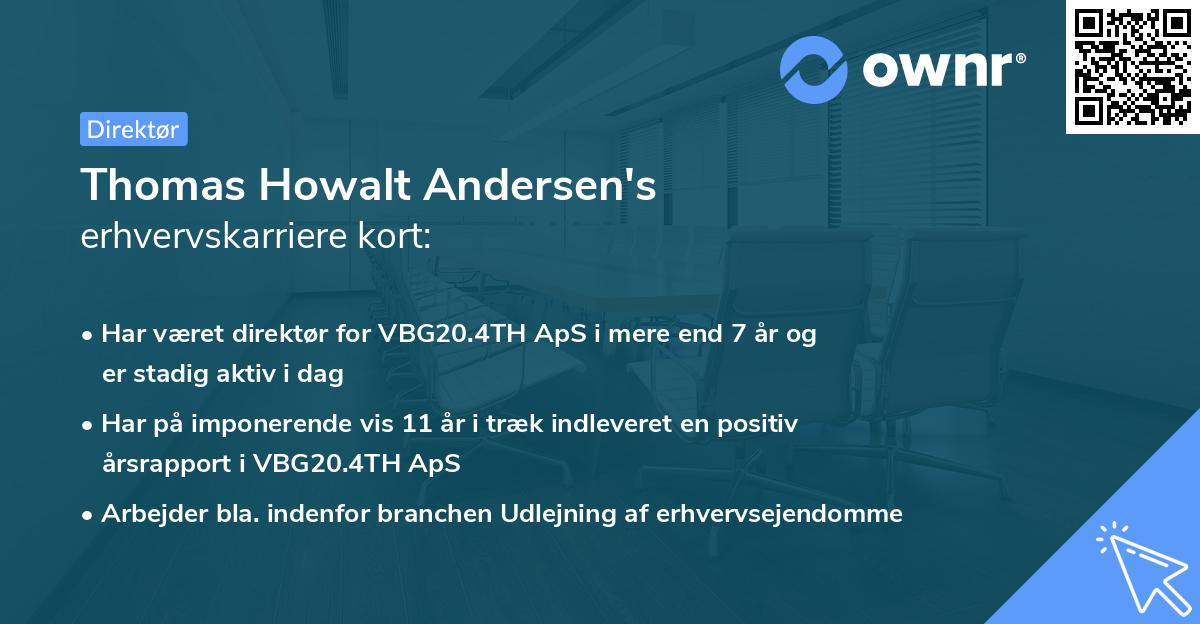 ownr®

Direktør

Thomas Howalt Andersen's
erhvervskarriere kort:

• Har været direktør for VBG20.4TH ApS i mere end 7 år og er stadig aktiv i dag
• Har på imponerende vis 11 år i træk indleveret en positiv årsrapport i VBG20.4TH ApS
• Arbejder bla. indenfor branchen Udlejning af erhvervsejendomme